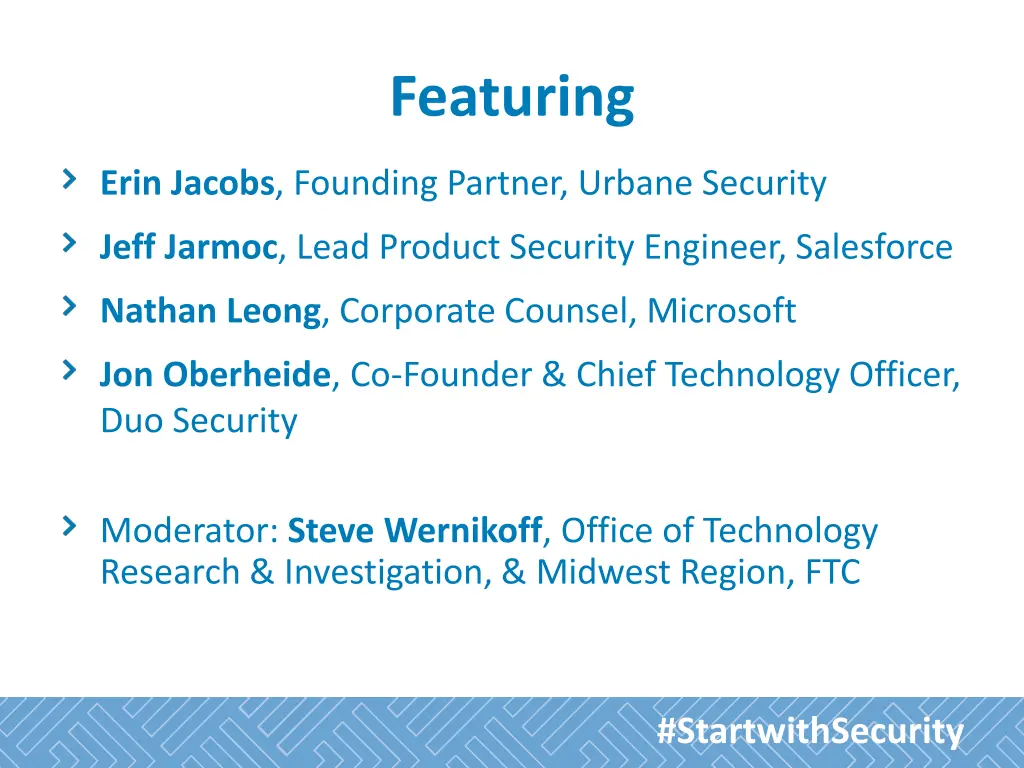 Featuring

› Erin Jacobs, Founding Partner, Urbane Security

› Jeff Jarmoc, Lead Product Security Engineer, Salesforce

› Nathan Leong, Corporate Counsel, Microsoft

› Jon Oberheide, Co-Founder & Chief Technology Officer, Duo Security

› Moderator: Steve Wernikoff, Office of Technology Research & Investigation, & Midwest Region, FTC

#StartwithSecurity